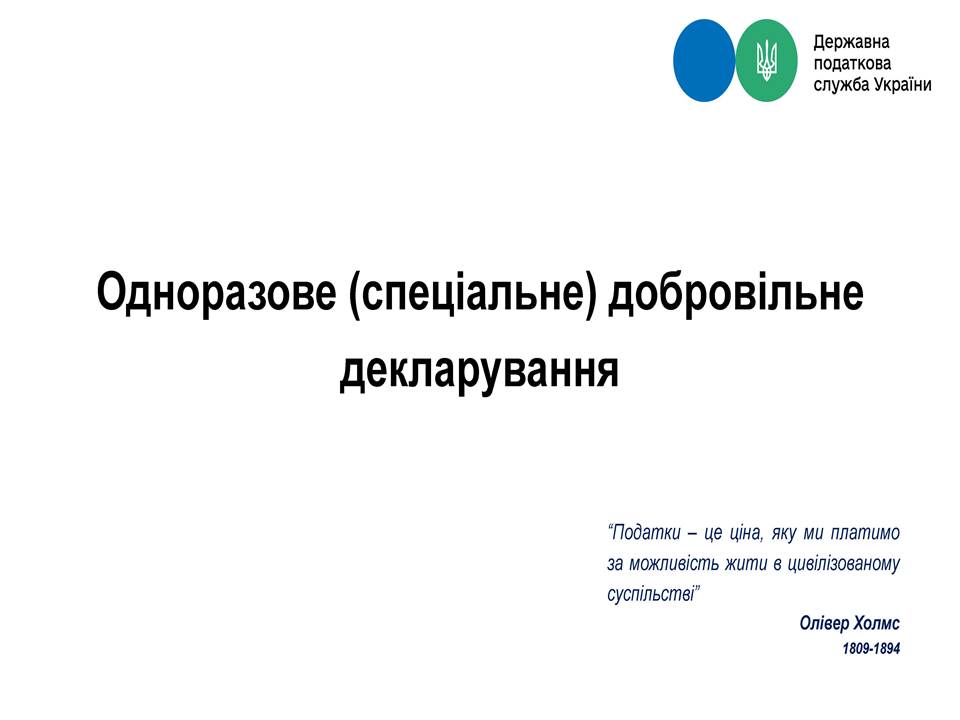 Державна податкова служба України

Одноразове (спеціальне) добровільне декларування

“Податки – це ціна, яку ми платимо за можливість жити в цивілізованому суспільстві”

Олівер Холмс
1809-1894